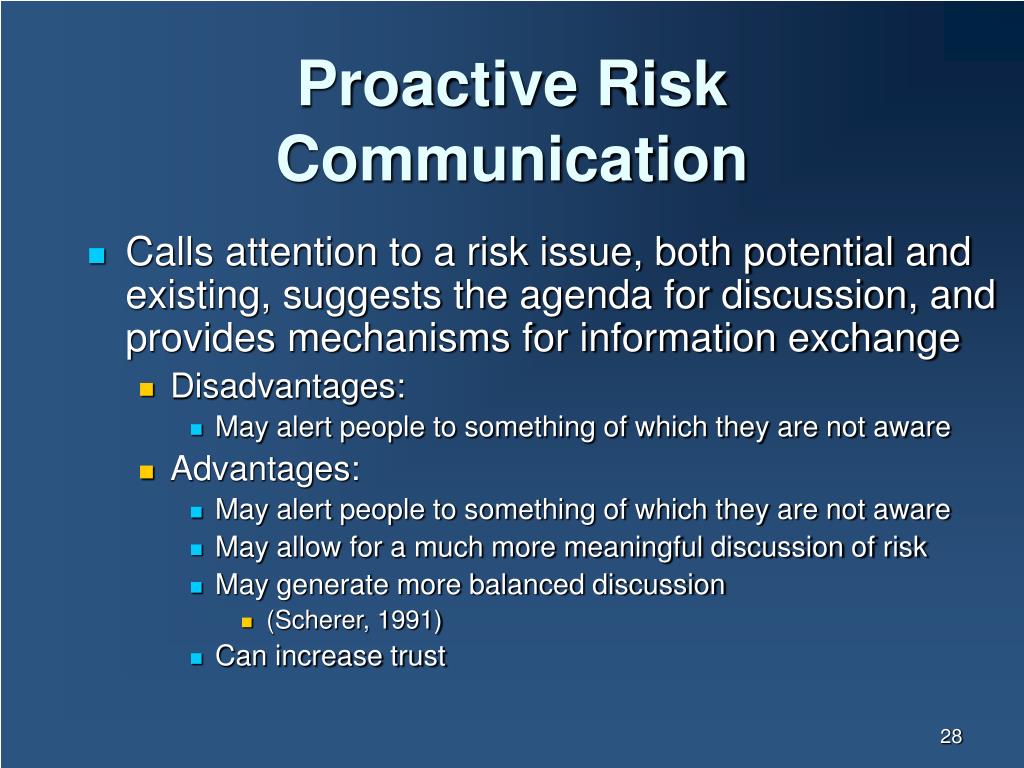 Proactive Risk Communication

Calls attention to a risk issue, both potential and existing, suggests the agenda for discussion, and provides mechanisms for information exchange

Disadvantages:

May alert people to something of which they are not aware

Advantages:

May alert people to something of which they are not aware

May allow for a much more meaningful discussion of risk

May generate more balanced discussion

(Scherer, 1991)

Can increase trust

28